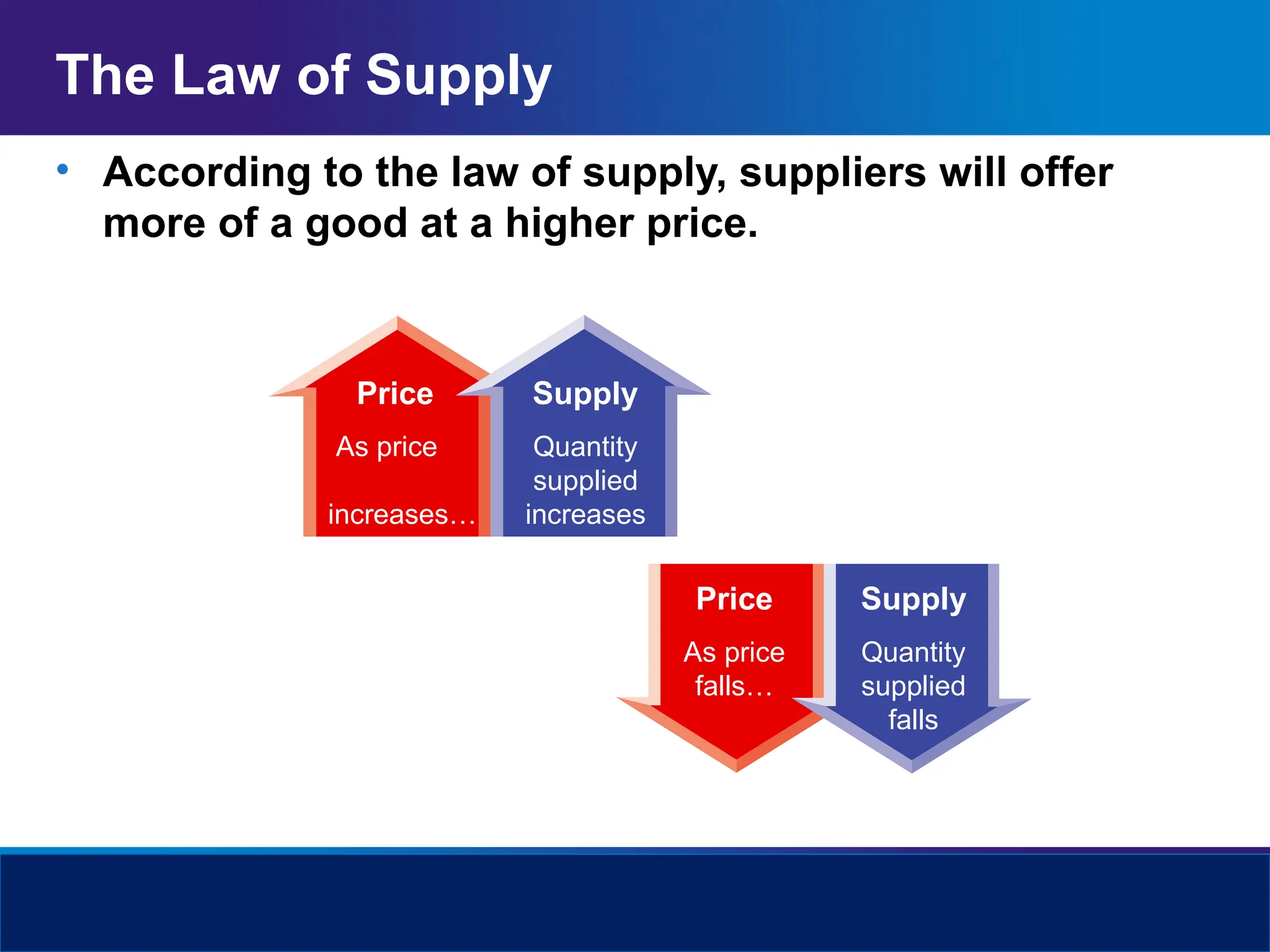 The Law of Supply

• According to the law of supply, suppliers will offer more of a good at a higher price.

Price
As price
increases…

Supply
Quantity supplied increases

Price
As price falls…

Supply
Quantity supplied falls